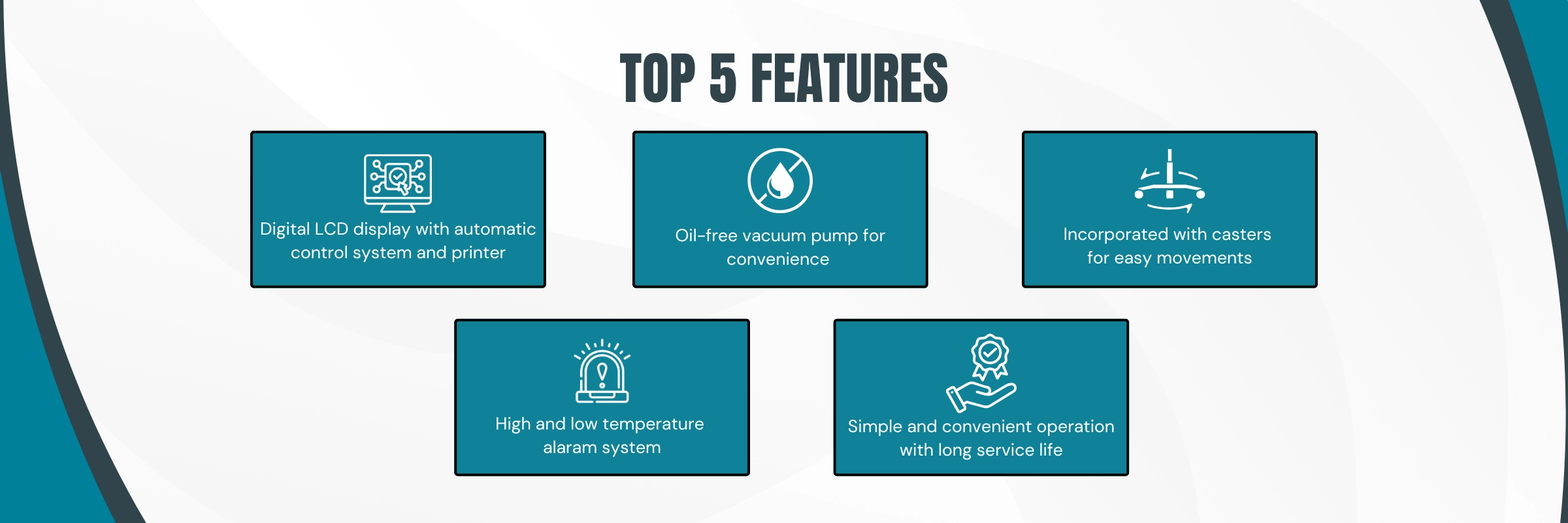 TOP 5 FEATURES

Digital LCD display with automatic control system and printer

Oil-free vacuum pump for convenience

Incorporated with casters for easy movements

High and low temperature alaram system

Simple and convenient operation with long service life